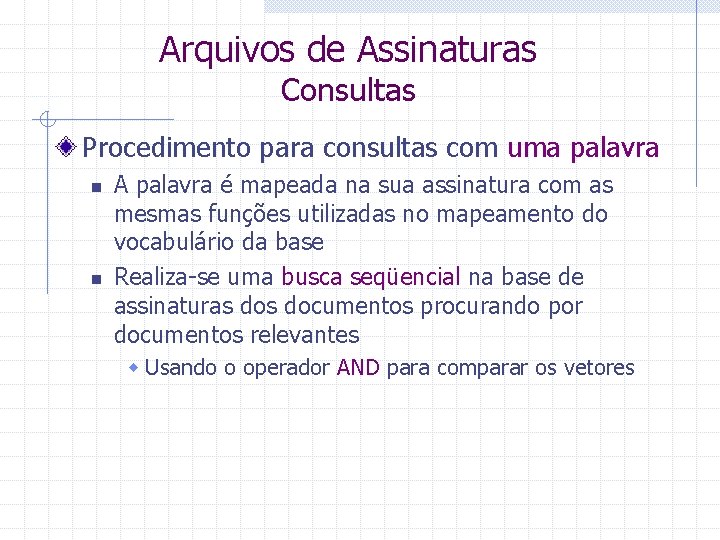 Arquivos de Assinaturas
Consultas

Procedimento para consultas com uma palavra

A palavra é mapeada na sua assinatura com as mesmas funções utilizadas no mapeamento do vocabulário da base

Realiza-se uma busca seqüencial na base de assinaturas dos documentos procurando por documentos relevantes

Usando o operador AND para comparar os vetores